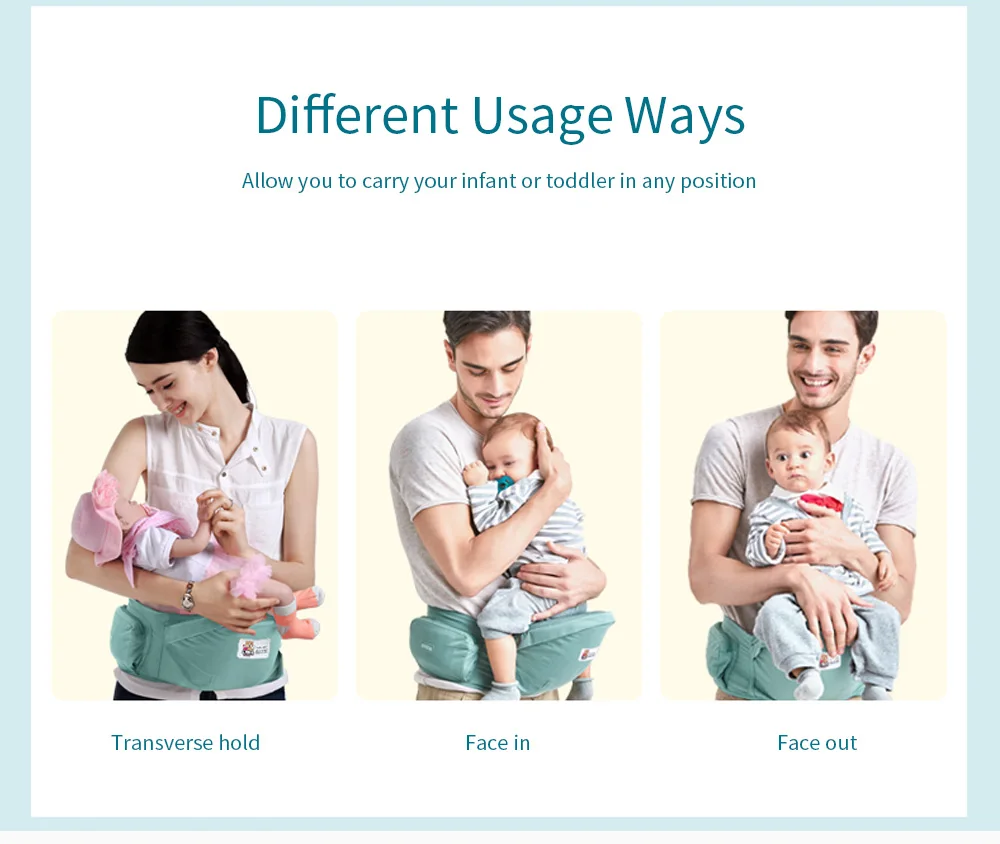 Different Usage Ways

Allow you to carry your infant or toddler in any position

Transverse hold

Face in

Face out